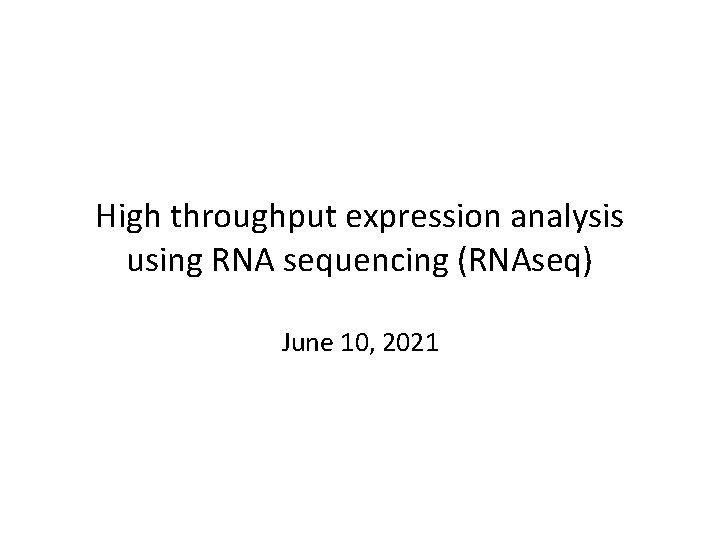 High throughput expression analysis using RNA sequencing (RNAseq)

June 10, 2021